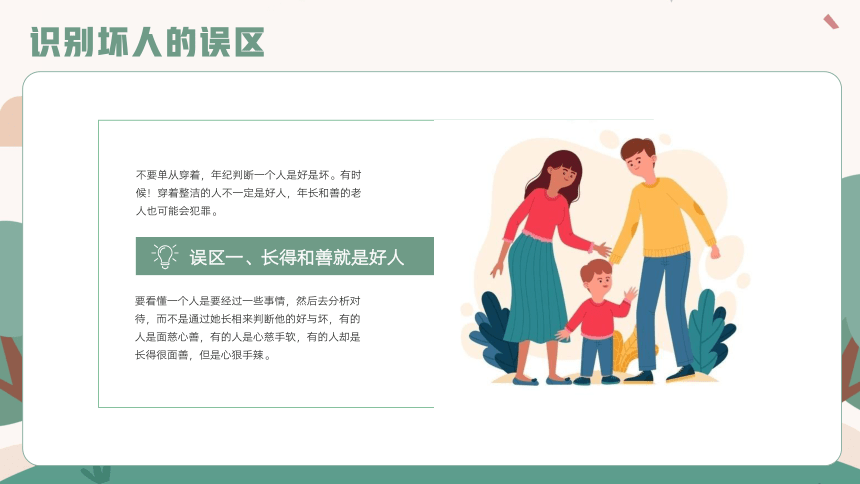 识别坏人的误区

不要单从穿着，年纪判断一个人是好是坏。有时候！穿着整洁的人不一定是好人，年长和善的老人也可能会犯罪。

误区一、长得和善就是好人

要看懂一个人是要经过一些事情，然后去分析对待，而不是通过她长相来判断他的好与坏，有的人是面慈心善，有的人是心慈手软，有的人却是长得很面善，但是心狠手辣。